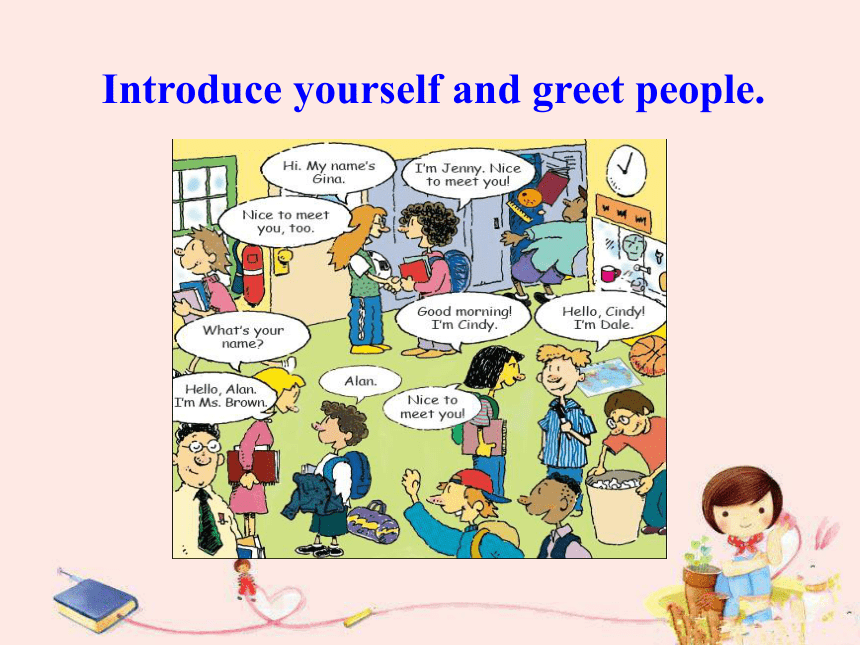 Introduce yourself and greet people.

Hi. My name's Gina.

I'm Jenny. Nice to meet you!

Nice to meet you, too.

What's your name?

Good morning! I'm Cindy.

Hello, Cindy! I'm Dale.

Hello, Alan. I'm Ms. Brown.

Alan.

Nice to meet you!